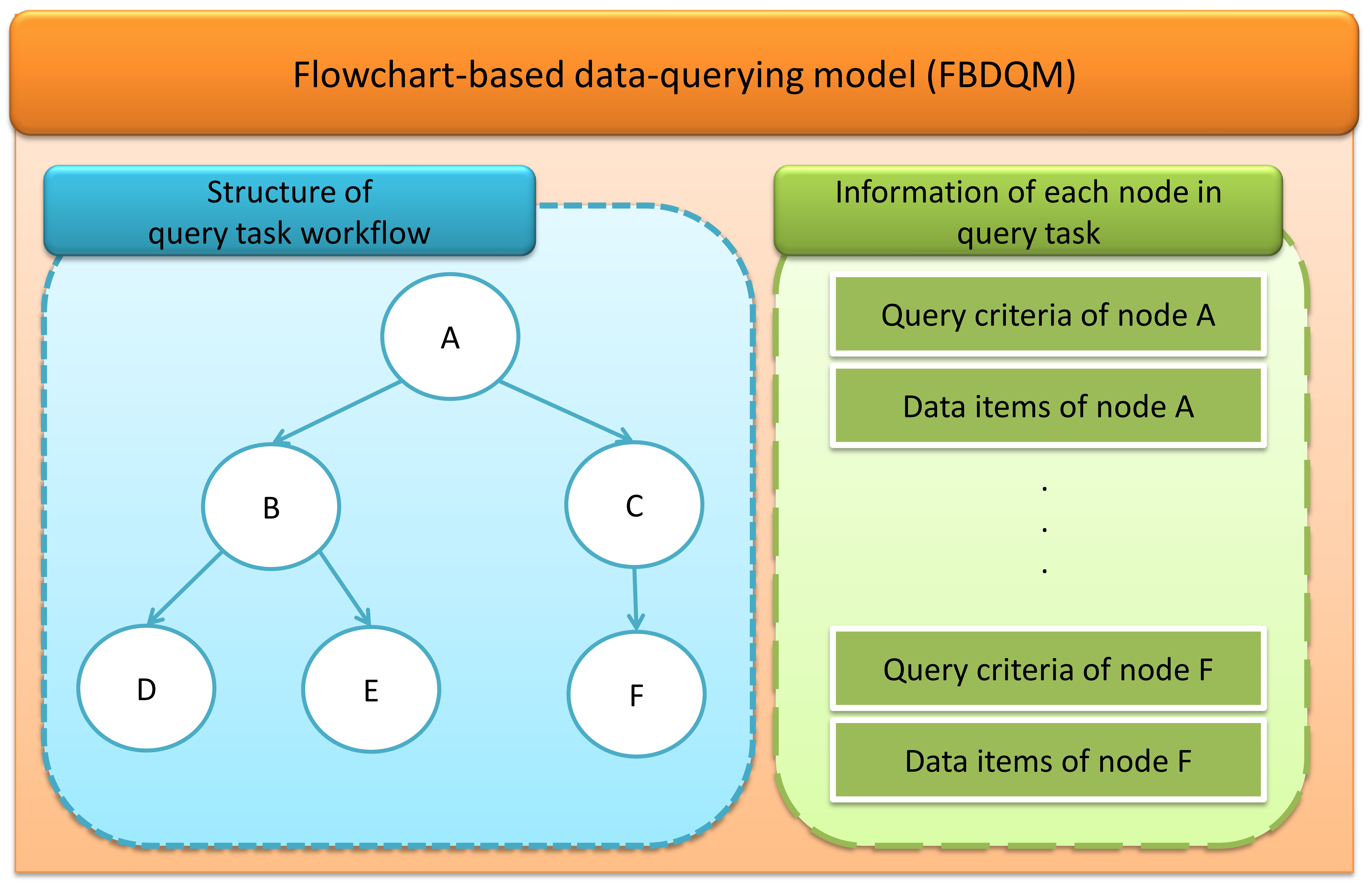 Flowchart-based data-querying model (FBDQM)

Structure of query task workflow

A

B

C

D

E

F

Information of each node in query task

Query criteria of node A

Data items of node A

.
.
.

Query criteria of node F

Data items of node F